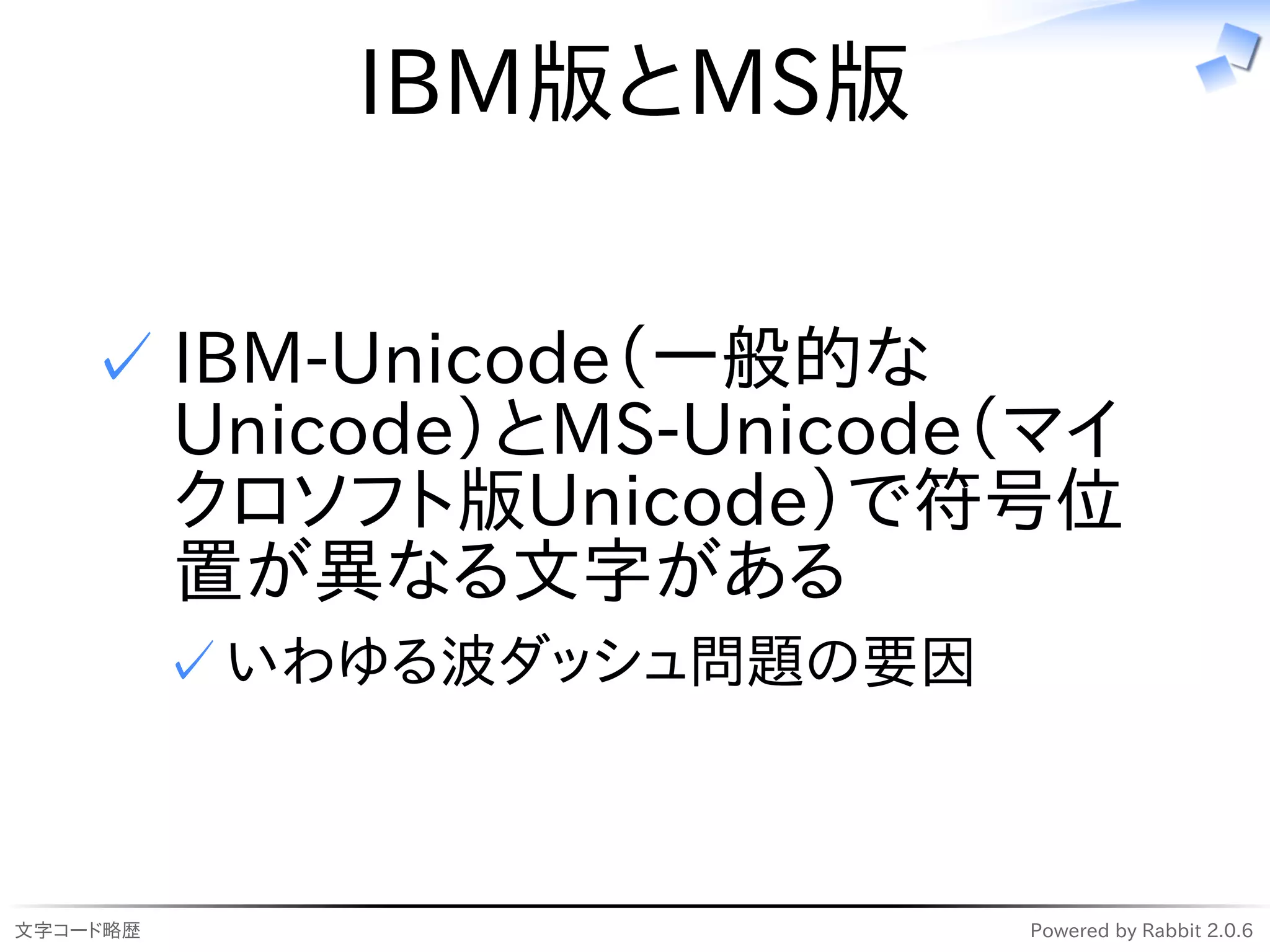 IBM版とMS版

✓ IBM-Unicode（一般的なUnicode）とMS-Unicode（マイクロソフト版Unicode）で符号位置が異なる文字がある

✓ いわゆる波ダッシュ問題の要因

文字コード略歴

Powered by Rabbit 2.0.6